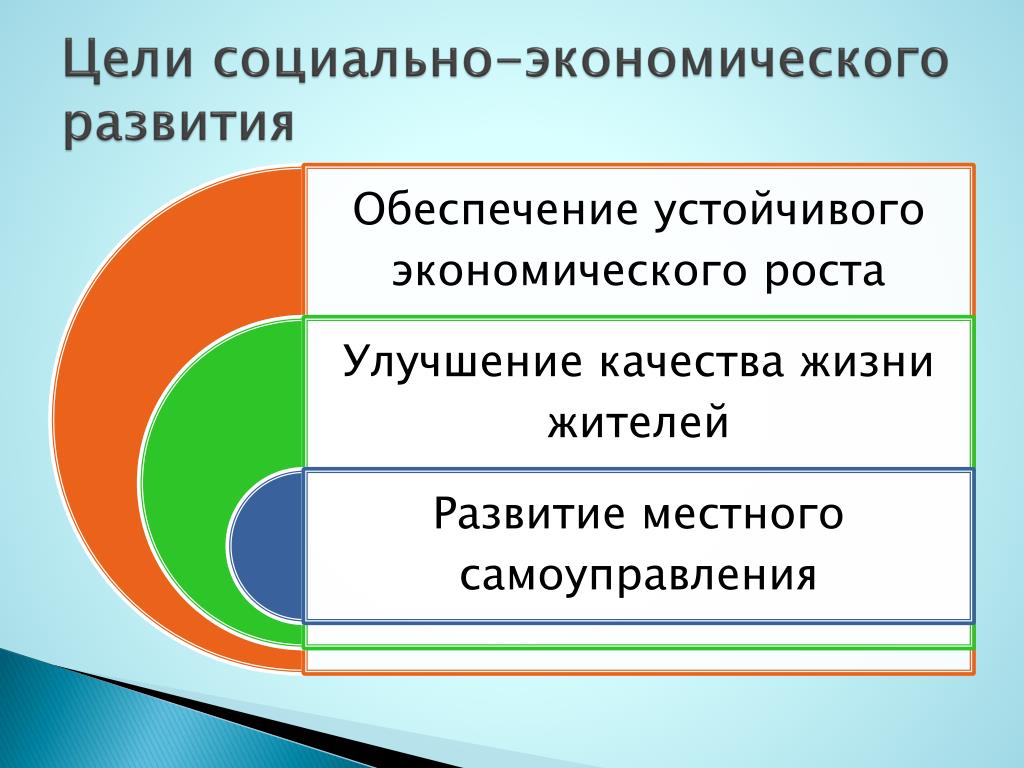 Цели социально-экономического развития

Обеспечение устойчивого экономического роста

Улучшение качества жизни жителей

Развитие местного самоуправления